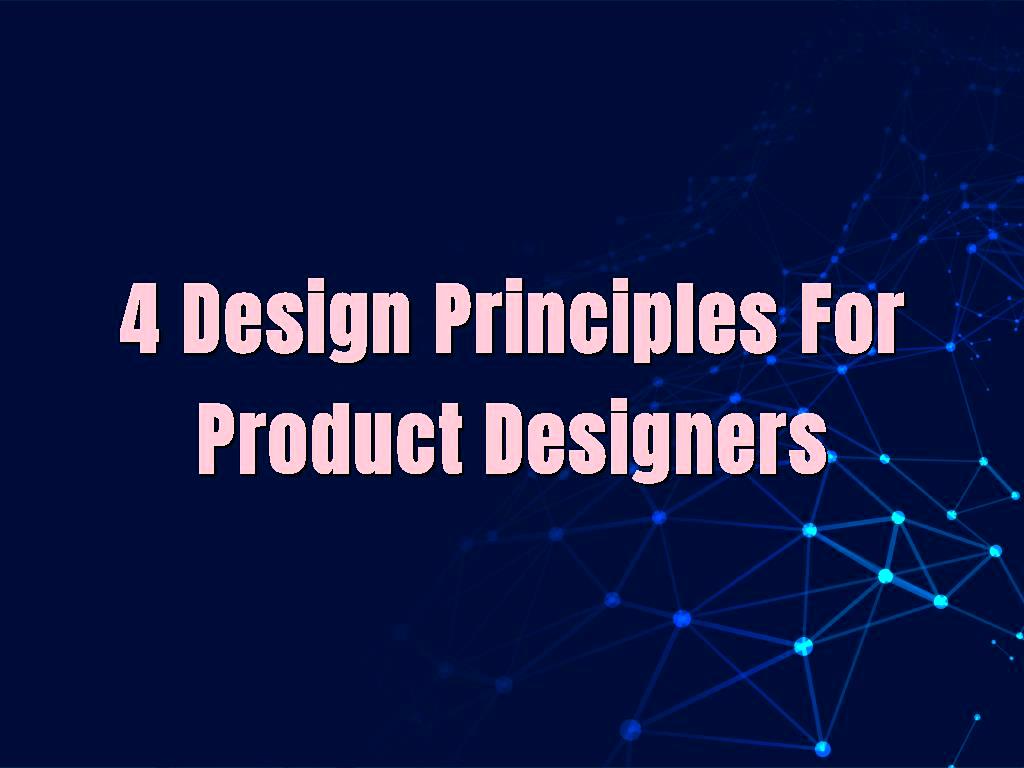 4 Design Principles For Product Designers